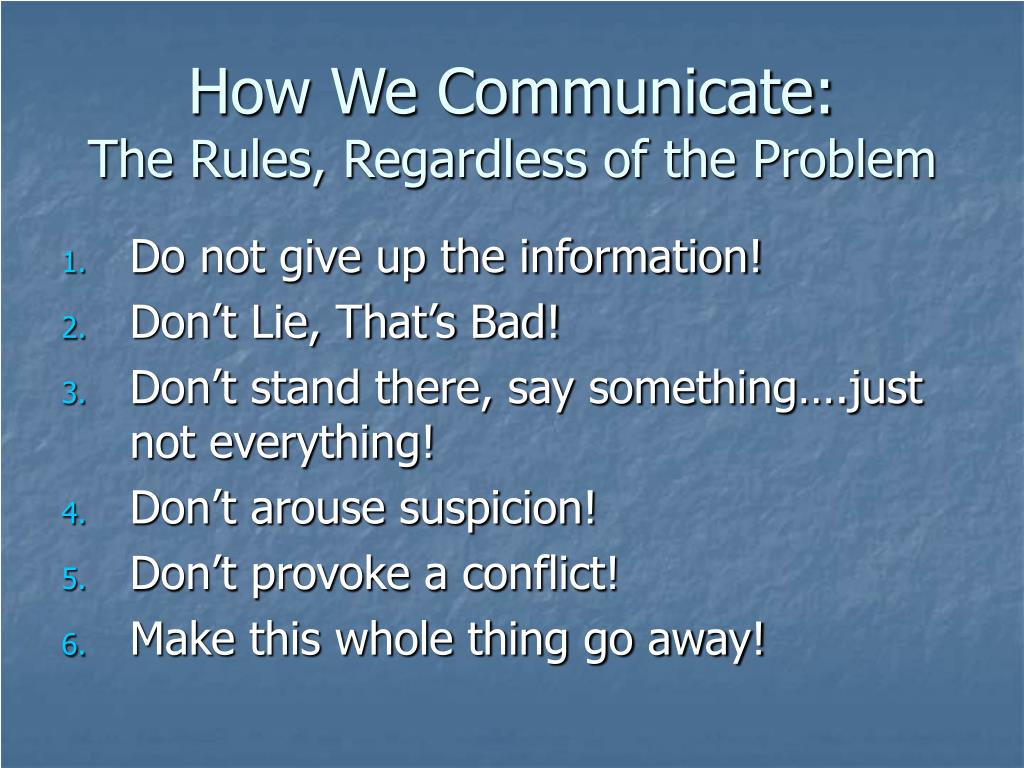 How We Communicate:
The Rules, Regardless of the Problem

1. Do not give up the information!
2. Don’t Lie, That’s Bad!
3. Don’t stand there, say something….just not everything!
4. Don’t arouse suspicion!
5. Don’t provoke a conflict!
6. Make this whole thing go away!